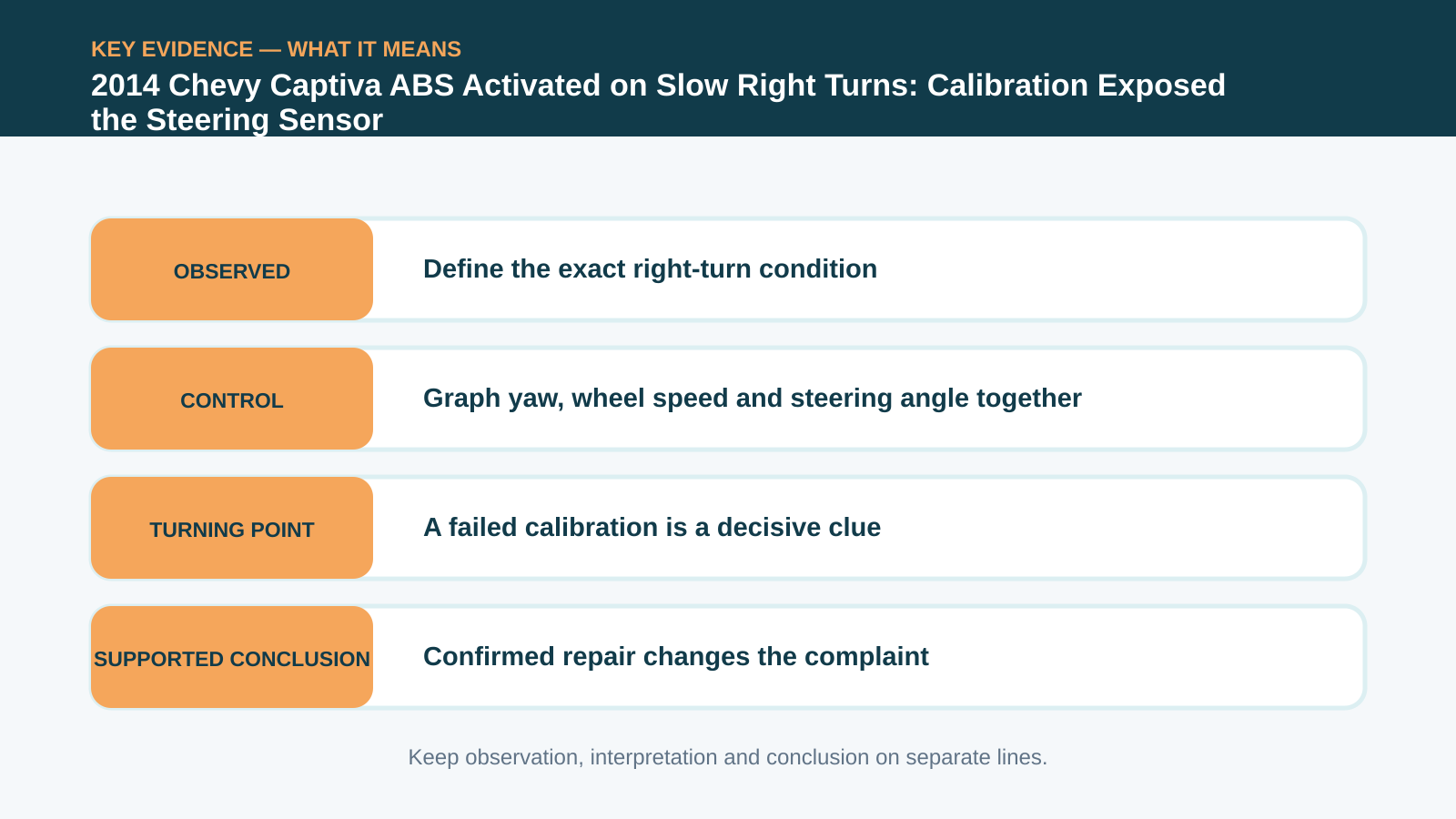 KEY EVIDENCE — WHAT IT MEANS

2014 Chevy Captiva ABS Activated on Slow Right Turns: Calibration Exposed the Steering Sensor

OBSERVED

Define the exact right-turn condition

CONTROL

Graph yaw, wheel speed and steering angle together

TURNING POINT

A failed calibration is a decisive clue

SUPPORTED CONCLUSION

Confirmed repair changes the complaint

Keep observation, interpretation and conclusion on separate lines.